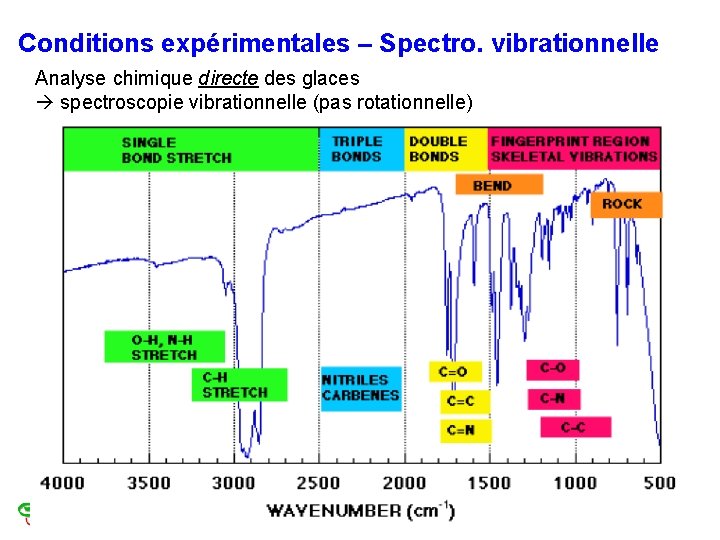 Conditions expérimentales – Spectro. vibrationnelle

Analyse chimique directe des glaces
→ spectroscopie vibrationnelle (pas rotationnelle)

SINGLE BOND STRETCH

TRIPLE BONDS

DOUBLE BONDS

FINGERPRINT REGION SKELETAL VIBRATIONS

BEND

ROCK

O-H, N-H STRETCH

C-H STRETCH

NITRILES CARBENES

C=O

C=C

C=N

C-O

C-N

C-C

4000 3500 3000 2500 2000 1500 1000 500

WAVENUMBER ($cm^{-1}$)